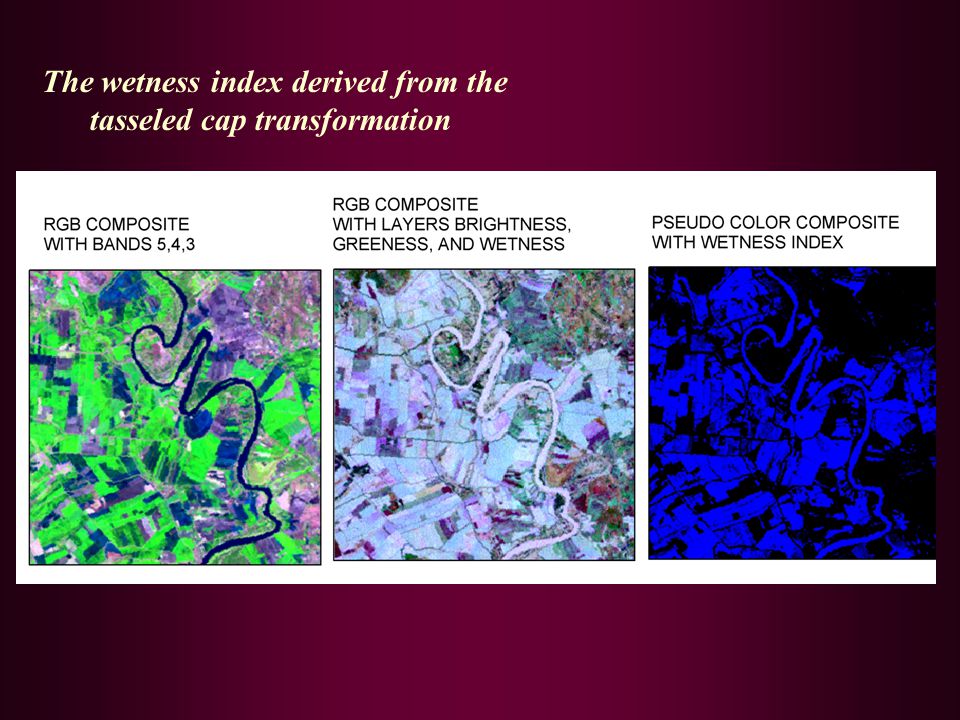 The wetness index derived from the tasseled cap transformation

RGB COMPOSITE WITH BANDS 5,4,3

RGB COMPOSITE WITH LAYERS BRIGHTNESS, GREENESS, AND WETNESS

PSEUDO COLOR COMPOSITE WITH WETNESS INDEX